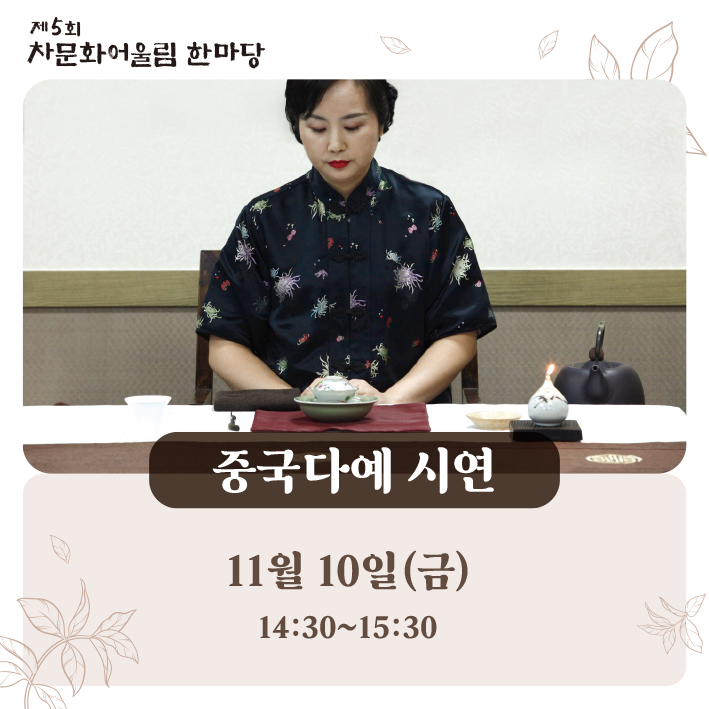 제5회
차문화어울림 한마당

중국다예 시연

11월 10일(금)
14:30~15:30